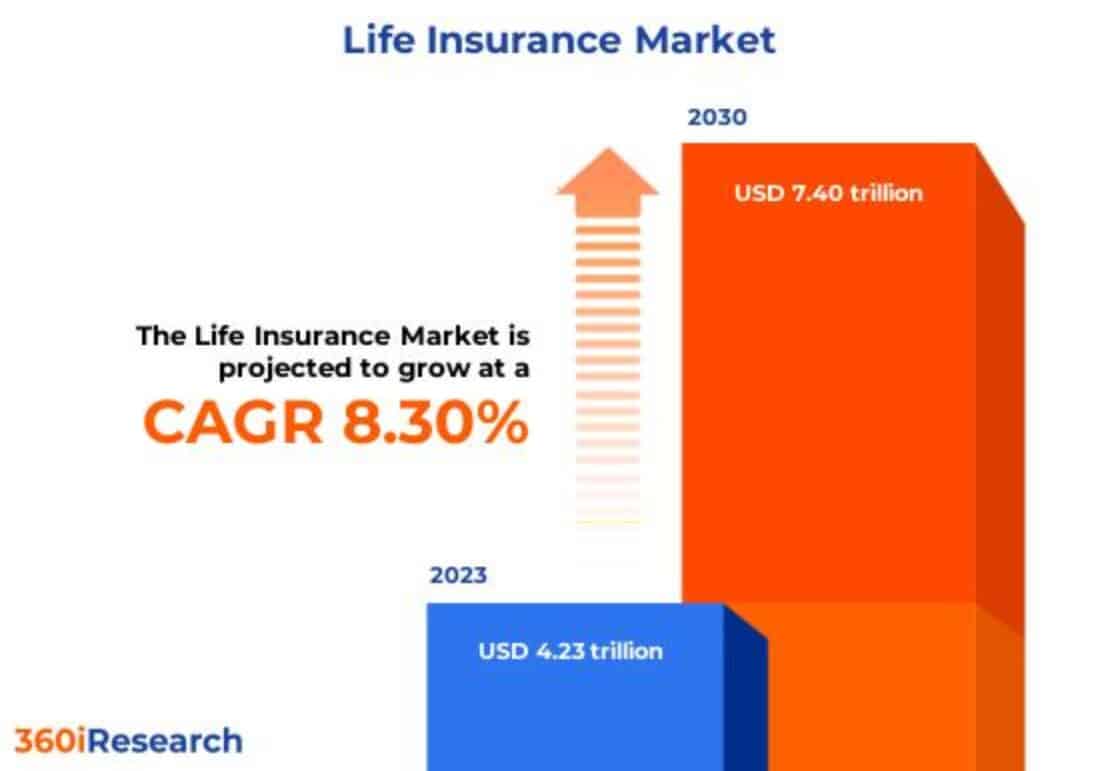 Life Insurance Market

2030

USD 7.40 trillion

The Life Insurance Market is projected to grow at a

CAGR 8.30%

2023

USD 4.23 trillion

360iResearch